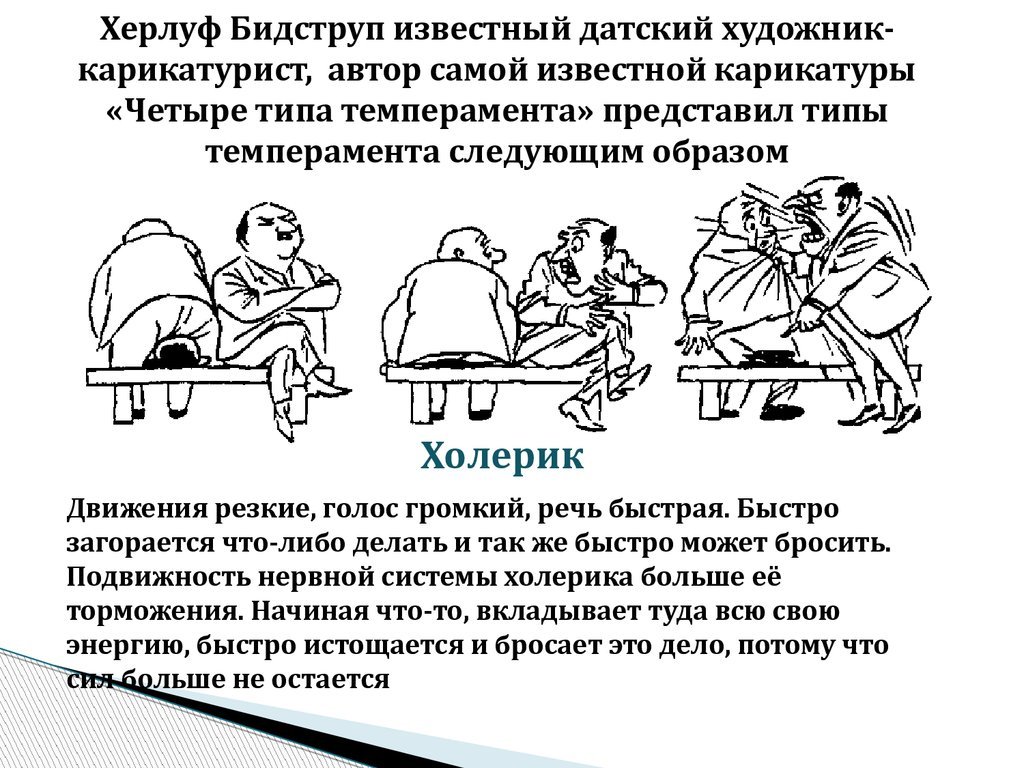 Херлуф Бидструп известный датский художник-карикатурист, автор самой известной карикатуры «Четыре типа темперамента» представил типы темперамента следующим образом

Холерик

Движения резкие, голос громкий, речь быстрая. Быстро загорается что-либо делать и так же быстро может бросить. Подвижность нервной системы холерика больше её торможения. Начиная что-то, вкладывает туда всю свою энергию, быстро истощается и бросает это дело, потому что сил больше не остается